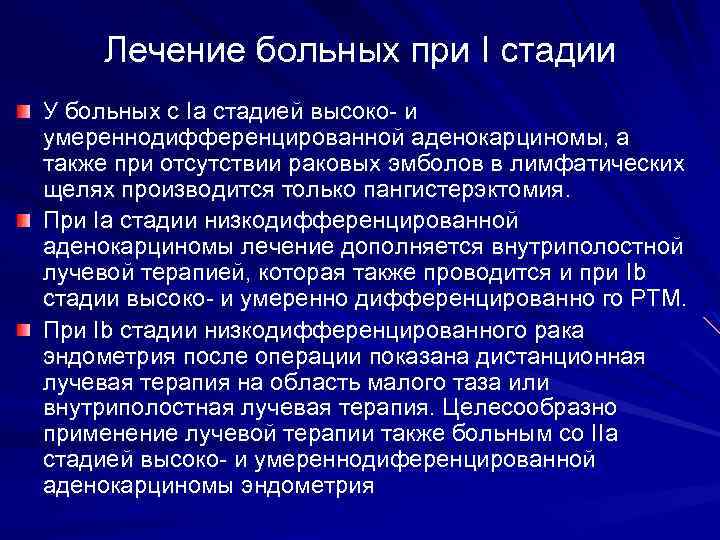 Лечение больных при I стадии

У больных с Ia стадией высоко- и умереннодифференцированной аденокарциномы, а также при отсутствии раковых эмболов в лимфатических щелях производится только пангистерэктомия.

При Ia стадии низкодифференцированной аденокарциномы лечение дополняется внутриполостной лучевой терапией, которая также проводится и при Ib стадии высоко- и умеренно дифференцированно го РТМ.

При Ib стадии низкодифференцированного рака эндометрия после операции показана дистанционная лучевая терапия на область малого таза или внутриполостная лучевая терапия. Целесообразно применение лучевой терапии также больным со IIa стадией высоко- и умереннодиференцированной аденокарциномы эндометрия